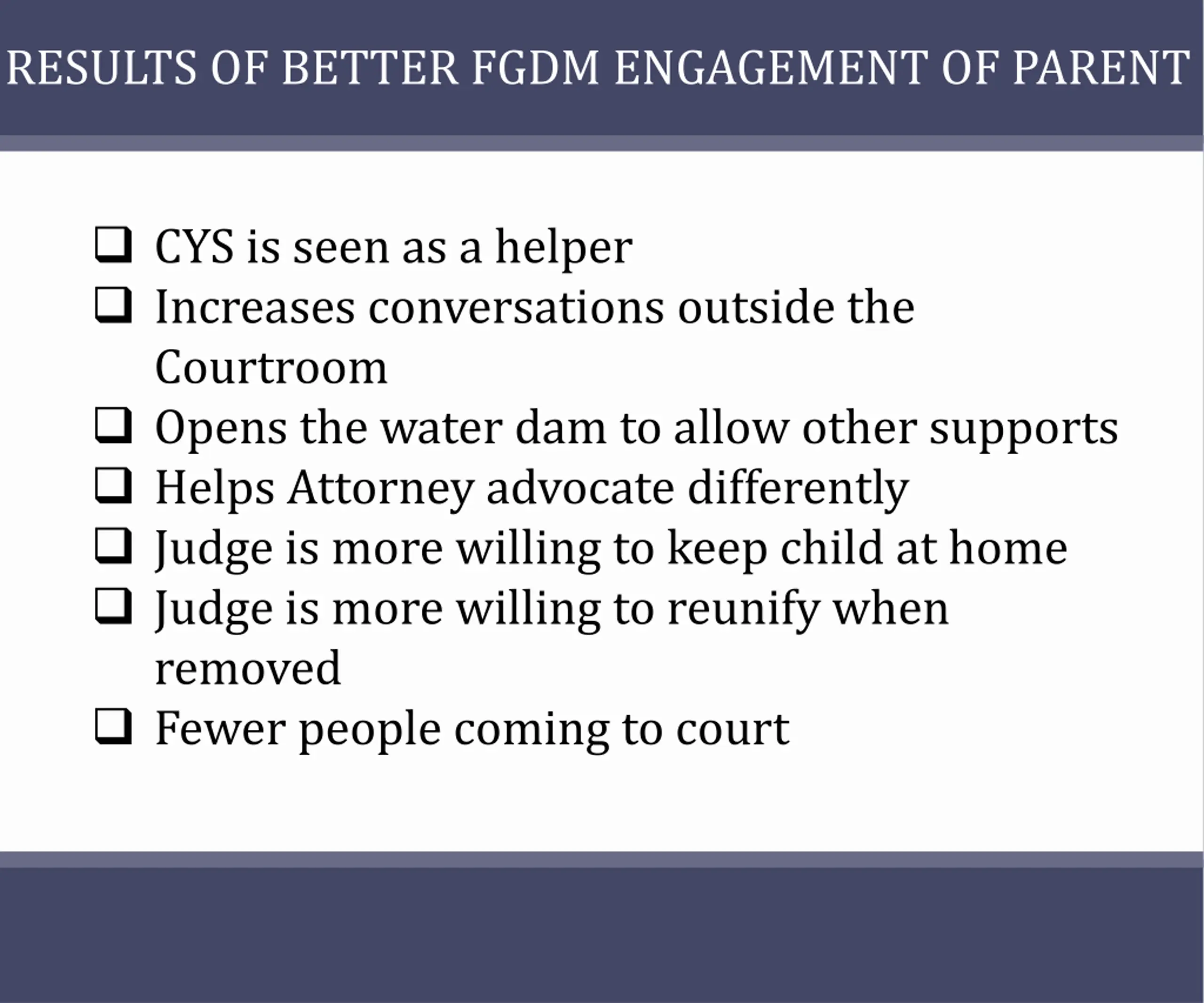 RESULTS OF BETTER FGDM ENGAGEMENT OF PARENT

❑ CYS is seen as a helper
❑ Increases conversations outside the Courtroom
❑ Opens the water dam to allow other supports
❑ Helps Attorney advocate differently
❑ Judge is more willing to keep child at home
❑ Judge is more willing to reunify when removed
❑ Fewer people coming to court